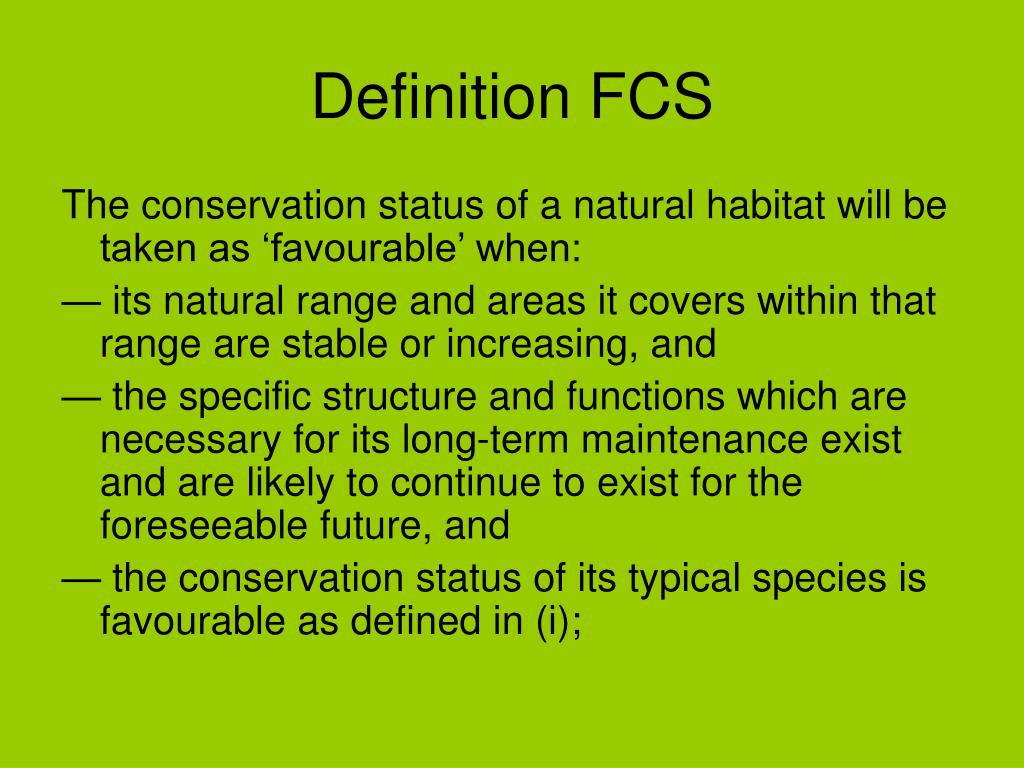 Definition FCS

The conservation status of a natural habitat will be taken as ‘favourable’ when:

— its natural range and areas it covers within that range are stable or increasing, and

— the specific structure and functions which are necessary for its long-term maintenance exist and are likely to continue to exist for the foreseeable future, and

— the conservation status of its typical species is favourable as defined in (i);